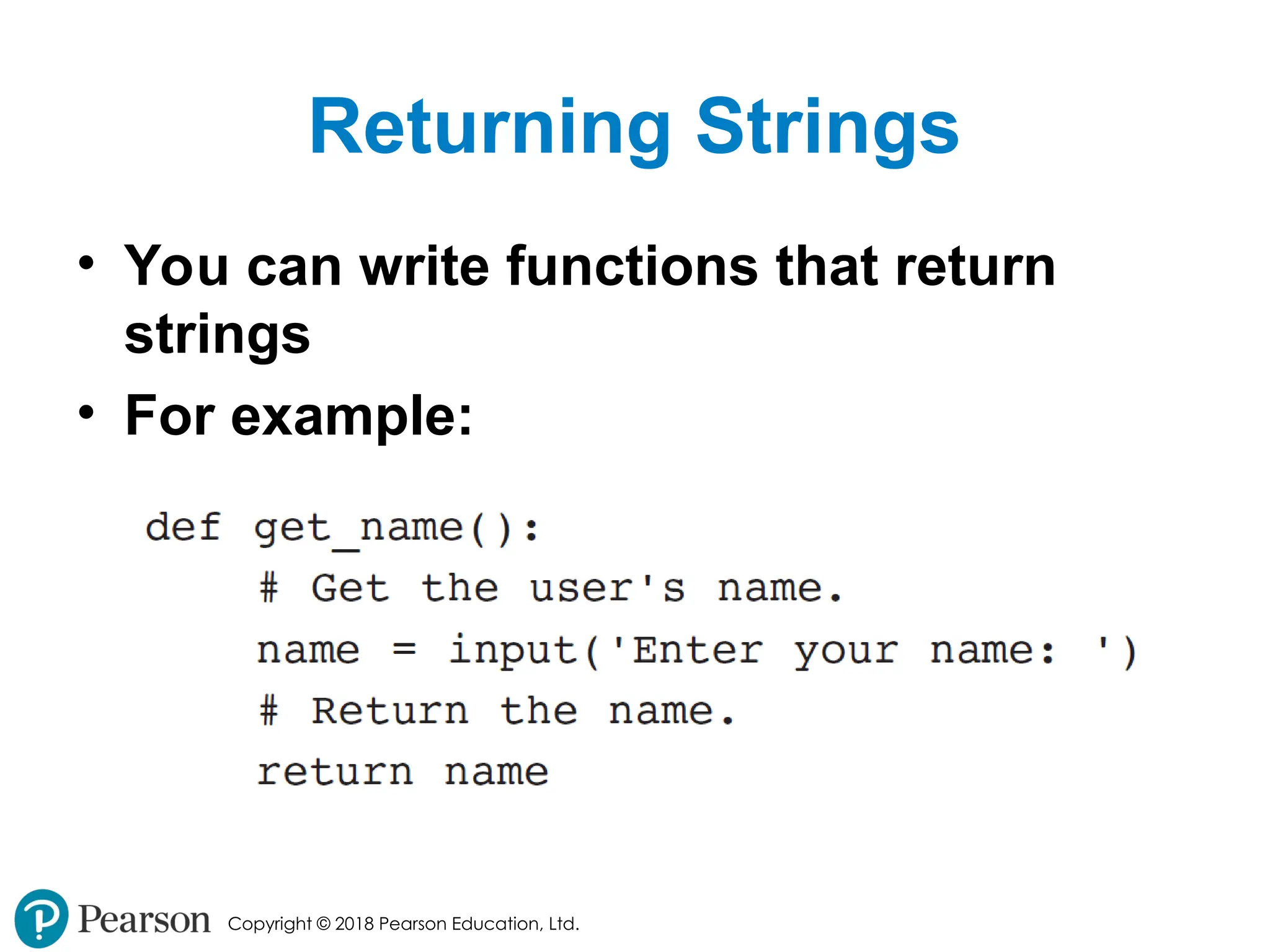 Returning Strings

• You can write functions that return strings

• For example:

def get_name():
    # Get the user's name.
    name = input('Enter your name: ')
    # Return the name.
    return name

Pearson Copyright © 2018 Pearson Education, Ltd.